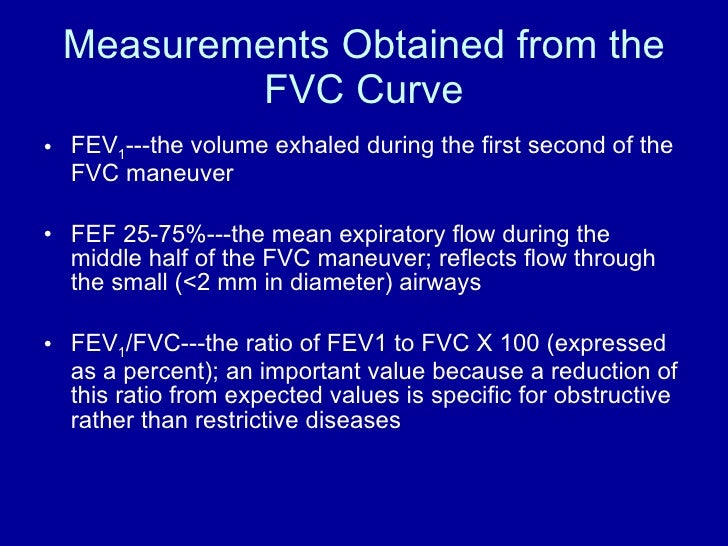 Measurements Obtained from the FVC Curve

• $FEV_1$---the volume exhaled during the first second of the FVC maneuver

• FEF 25-75%---the mean expiratory flow during the middle half of the FVC maneuver; reflects flow through the small (<2 mm in diameter) airways

• $FEV_1$/FVC---the ratio of FEV1 to FVC X 100 (expressed as a percent); an important value because a reduction of this ratio from expected values is specific for obstructive rather than restrictive diseases